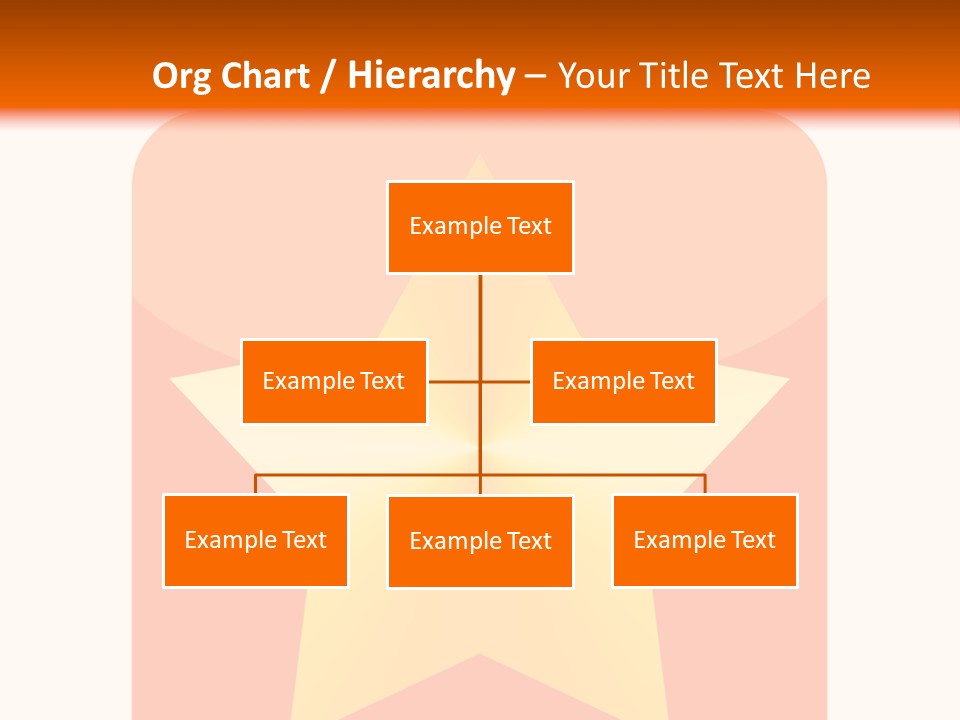 Org Chart / Hierarchy – Your Title Text Here

Example Text

Example Text

Example Text

Example Text

Example Text

Example Text